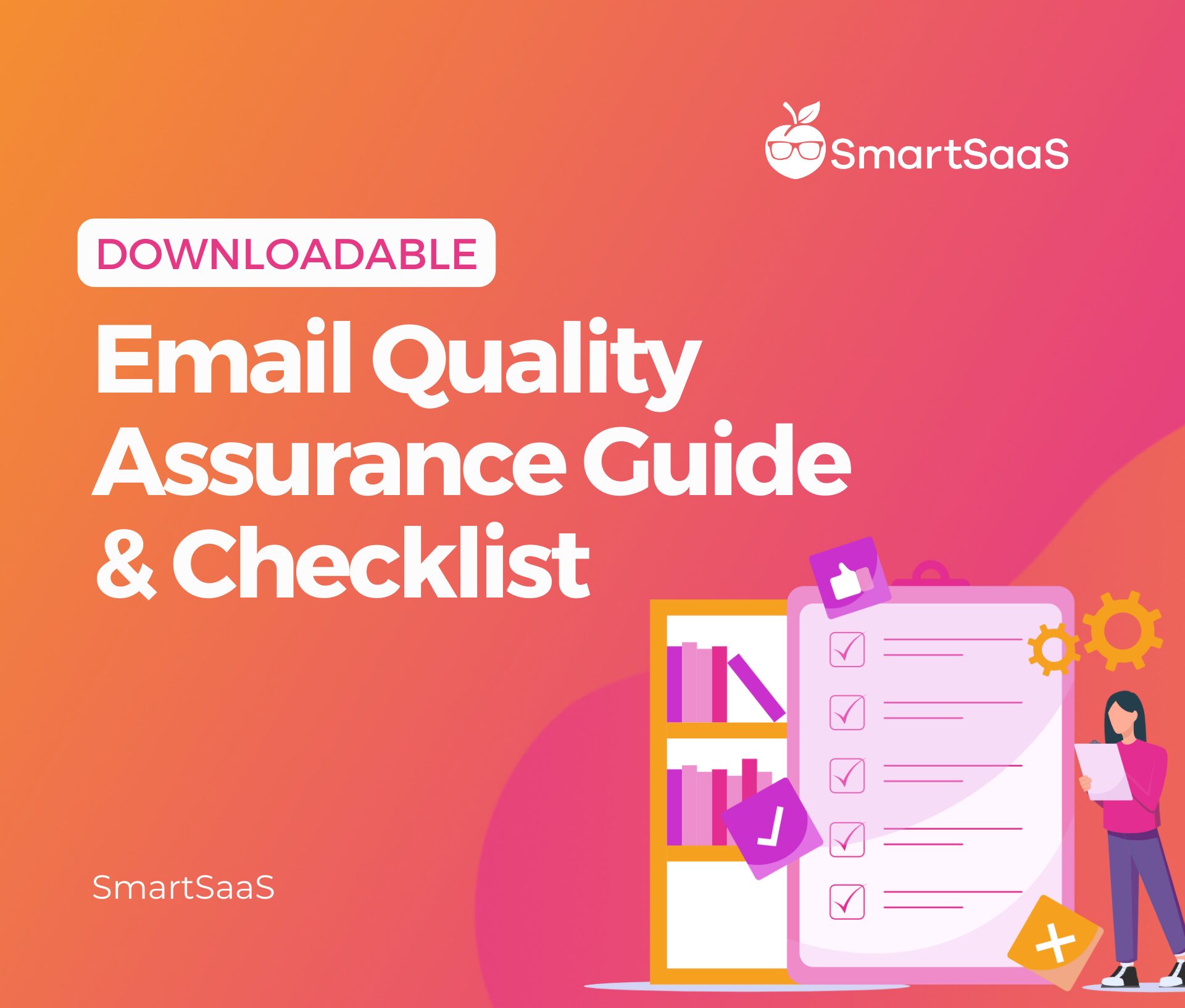 SmartSaaS

DOWNLOADABLE

Email Quality Assurance Guide & Checklist

SmartSaaS